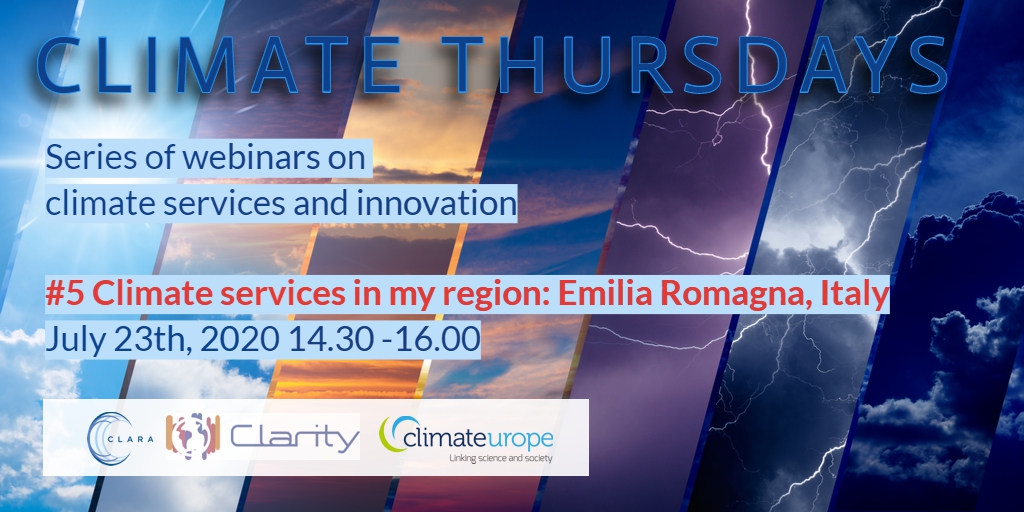 CLIMATE THURSDAYS

Series of webinars on climate services and innovation

#5 Climate services in my region: Emilia Romagna, Italy
July 23th, 2020 14.30 -16.00

CLARA

Clarity

climateurope
Linking science and society